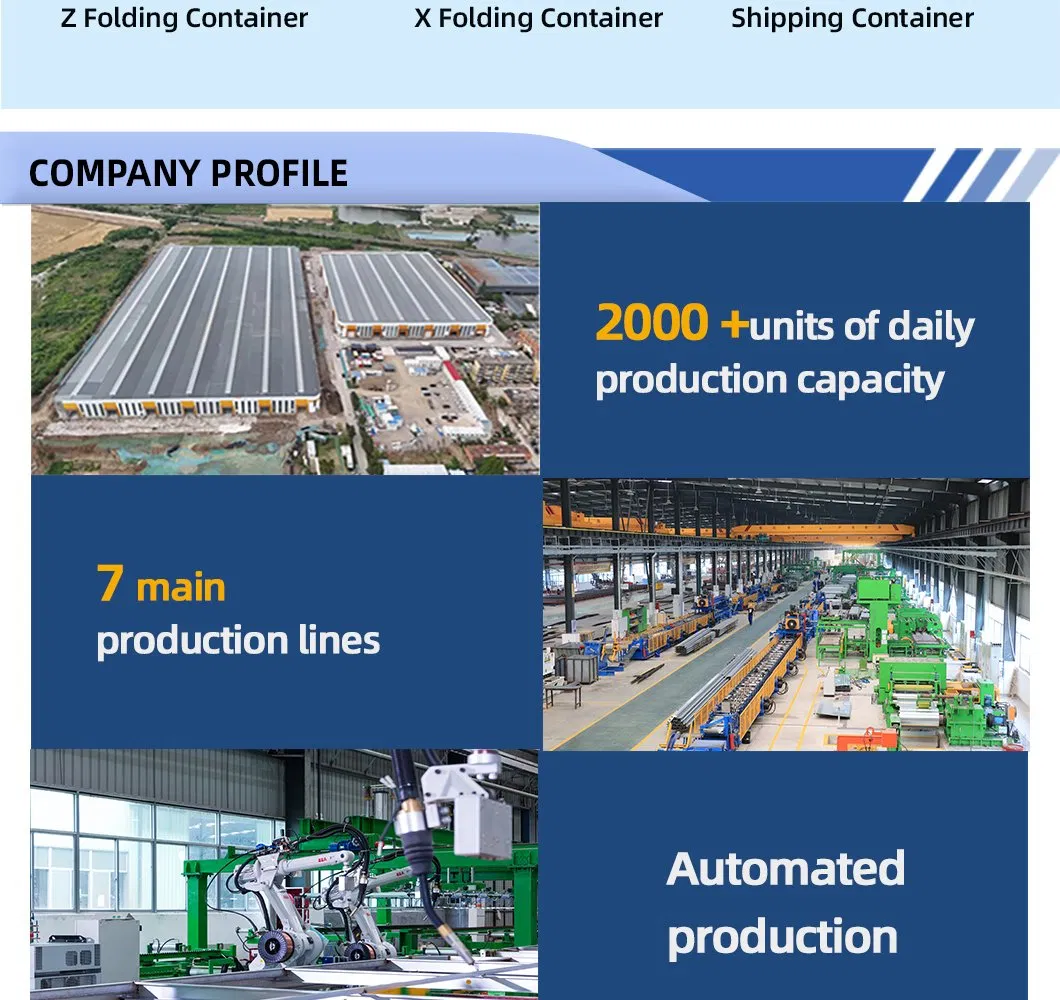 Z Folding Container
X Folding Container
Shipping Container

COMPANY PROFILE

2000 +units of daily production capacity

7 main production lines

Automated production